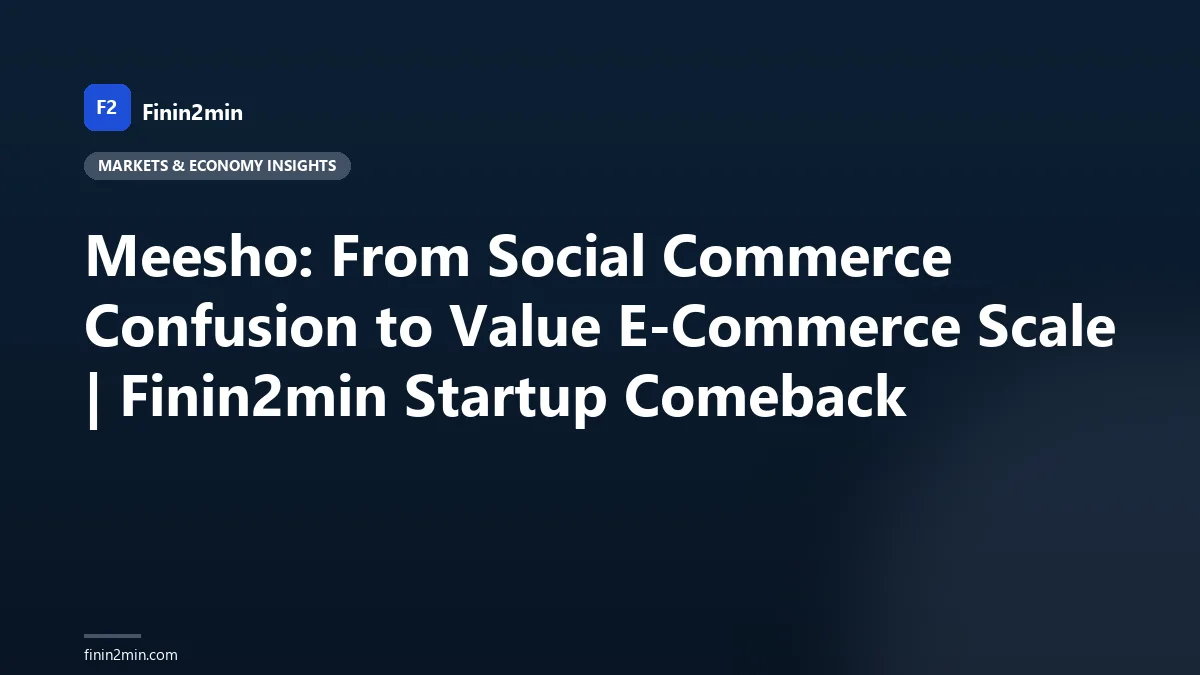 F2 Finin2min

MARKETS & ECONOMY INSIGHTS

Meesho: From Social Commerce Confusion to Value E-Commerce Scale | Finin2min Startup Comeback

finin2min.com